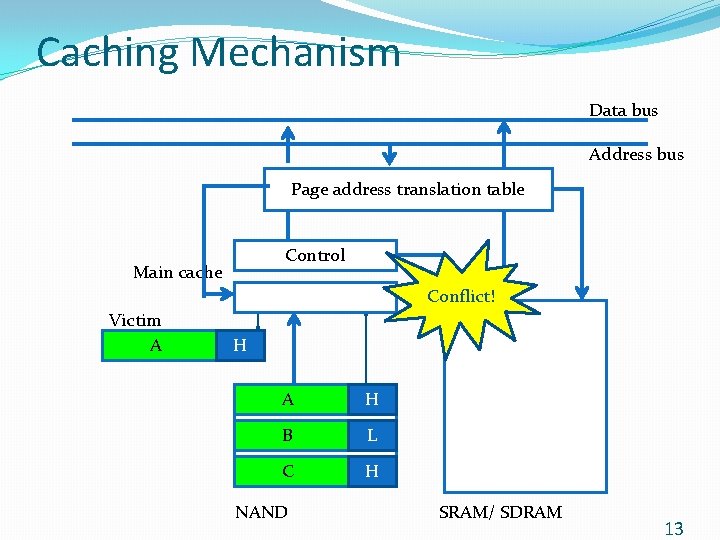 Caching Mechanism

Data bus

Address bus

Page address translation table

Control

Main cache

Conflict!

Victim

A H

A H

B L

C H

NAND

SRAM/ SDRAM

13